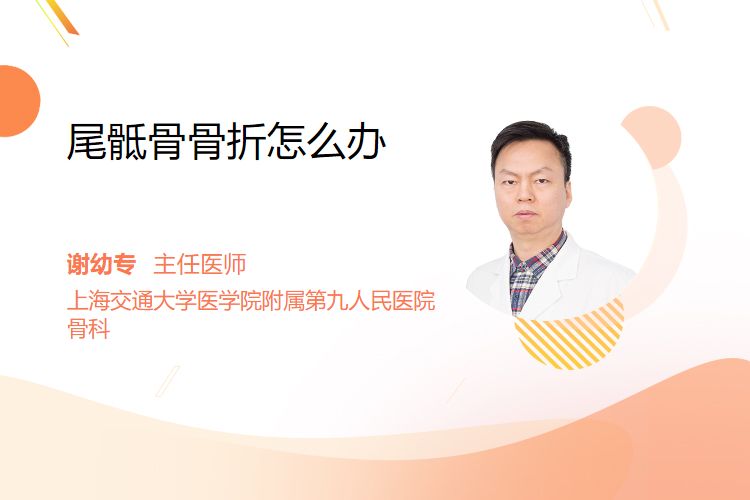 尾骶骨骨折怎么办

谢幼专 主任医师
上海交通大学医学院附属第九人民医院
骨科